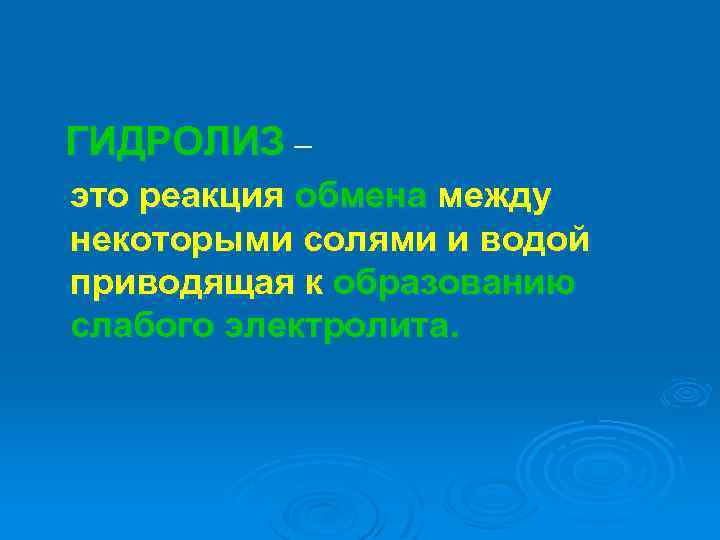 ГИДРОЛИЗ –

это реакция обмена между некоторыми солями и водой приводящая к образованию слабого электролита.